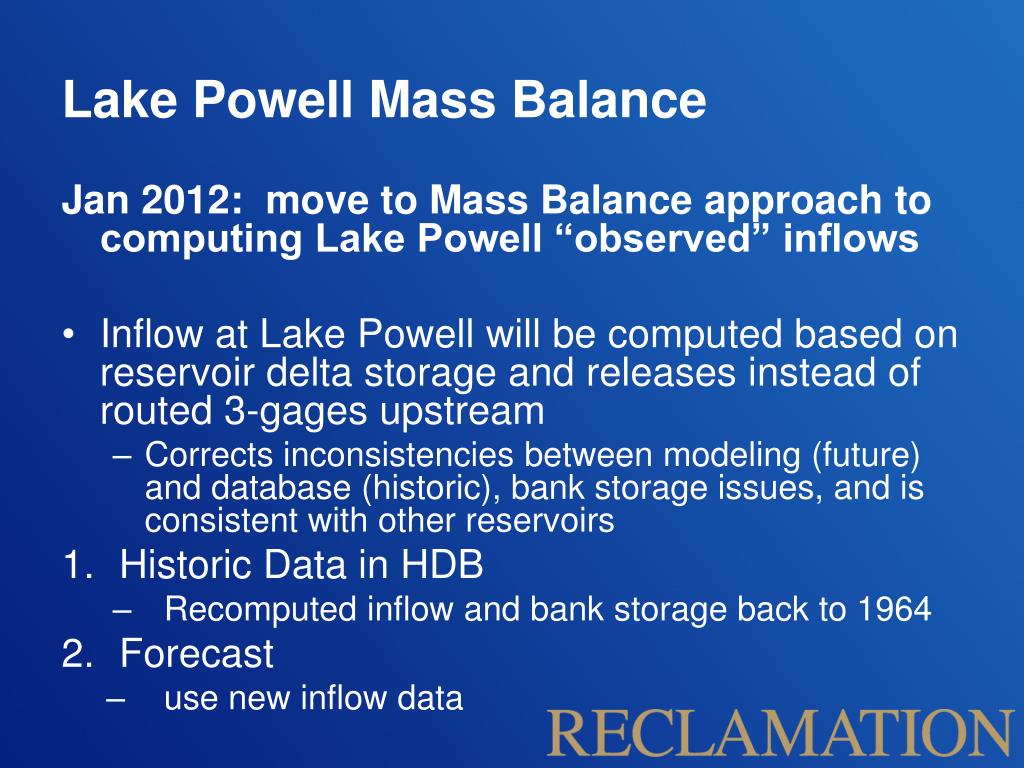 Lake Powell Mass Balance

Jan 2012: move to Mass Balance approach to computing Lake Powell “observed” inflows

• Inflow at Lake Powell will be computed based on reservoir delta storage and releases instead of routed 3-gages upstream
– Corrects inconsistencies between modeling (future) and database (historic), bank storage issues, and is consistent with other reservoirs

1. Historic Data in HDB
– Recomputed inflow and bank storage back to 1964

2. Forecast
– use new inflow data

RECLAMATION